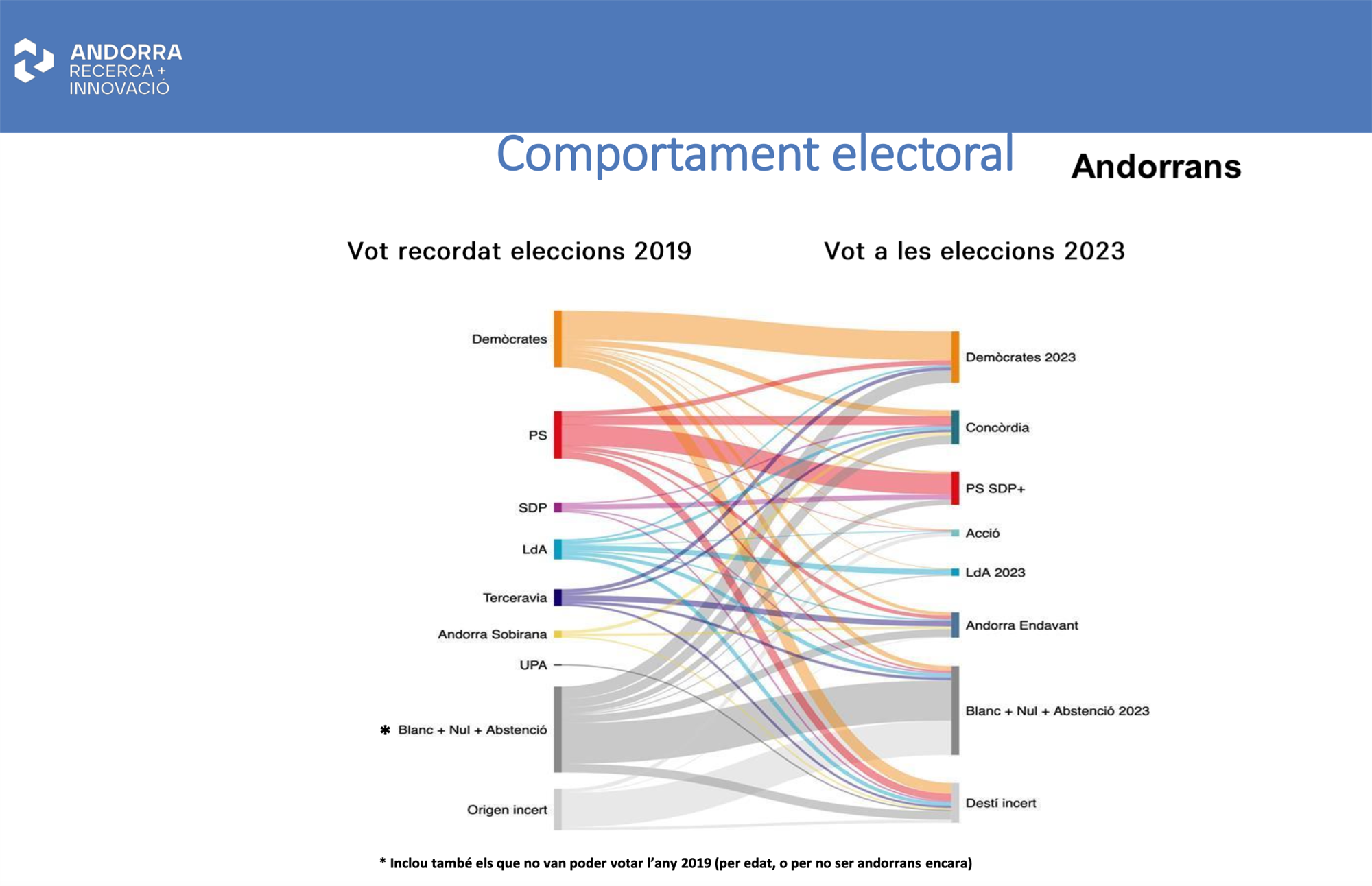 ANDORRA
RECERCA +
INNOVACIÓ

Comportament electoral

Andorrans

Vot recordat eleccions 2019

Vot a les eleccions 2023

Demòcrates
PS
SDP
LdA
Terceravia
Andorra Sobirana
UPA
✱ Blanc + Nul + Abstenció
Origen incert

Demòcrates 2023
Concòrdia
PS SDP+
Acció
LdA 2023
Andorra Endavant
Blanc + Nul + Abstenció 2023
Destí incert

* Inclou també els que no van poder votar l'any 2019 (per edat, o per no ser andorrans encara)